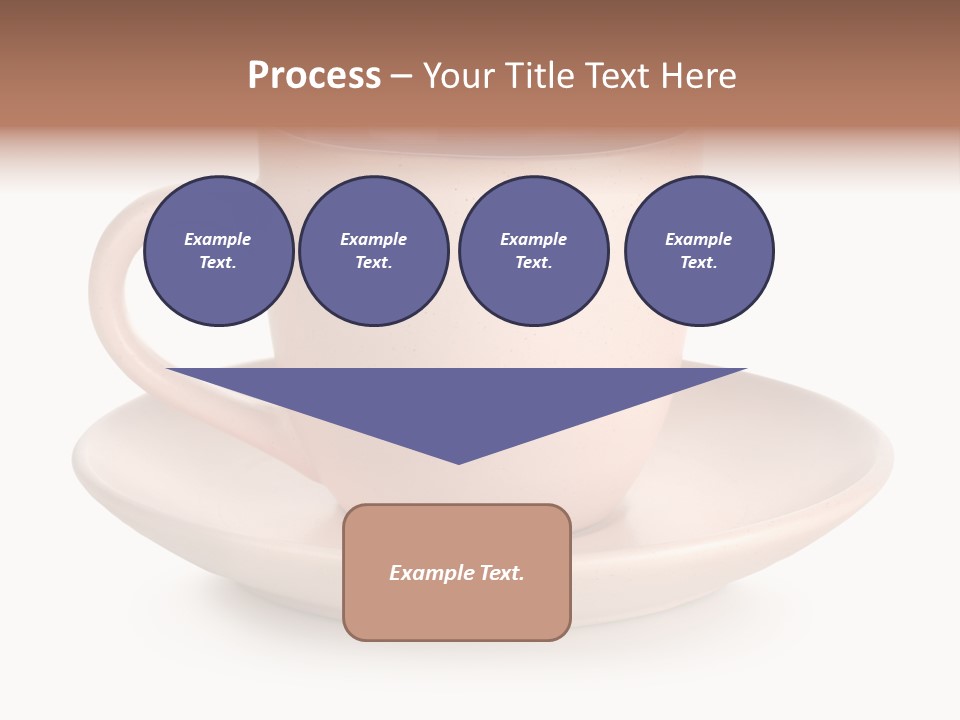 Process – Your Title Text Here

Example Text.

Example Text.

Example Text.

Example Text.

Example Text.